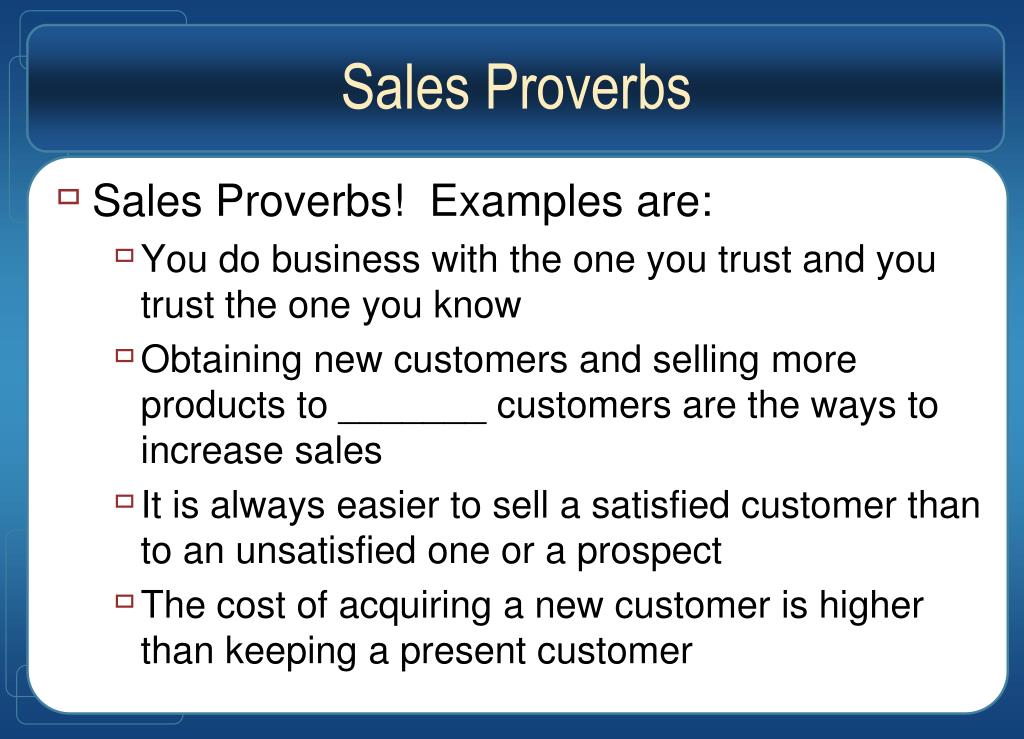 Sales Proverbs

Sales Proverbs! Examples are:

You do business with the one you trust and you trust the one you know

Obtaining new customers and selling more products to _______ customers are the ways to increase sales

It is always easier to sell a satisfied customer than to an unsatisfied one or a prospect

The cost of acquiring a new customer is higher than keeping a present customer